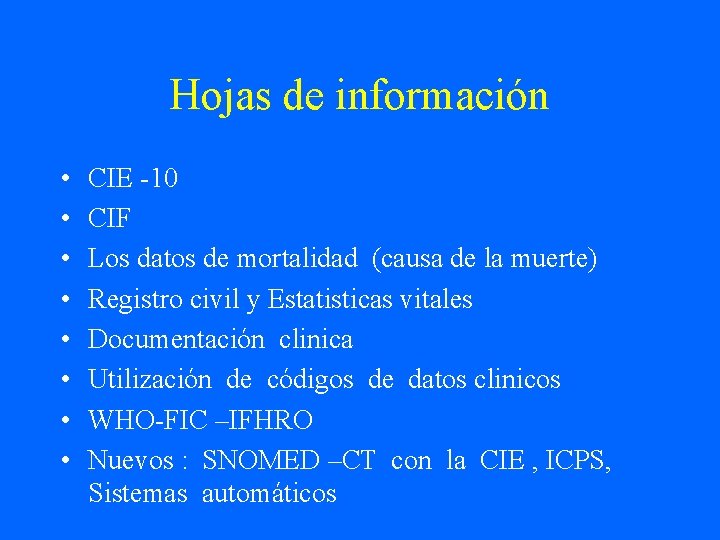 Hojas de información

• CIE -10
• CIF
• Los datos de mortalidad (causa de la muerte)
• Registro civil y Estatisticas vitales
• Documentación clinica
• Utilización de códigos de datos clinicos
• WHO-FIC –IFHRO
• Nuevos : SNOMED –CT con la CIE , ICPS, Sistemas automáticos